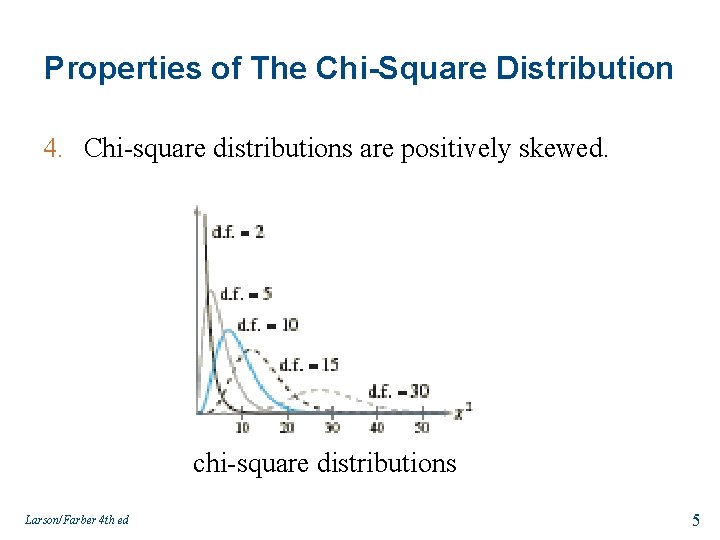 Properties of The Chi-Square Distribution

4. Chi-square distributions are positively skewed.

d.f. = 2
d.f. = 5
d.f. = 10
d.f. = 15
d.f. = 30
10 20 30 40 50 $\chi^2$

chi-square distributions

Larson/Farber 4th ed

5